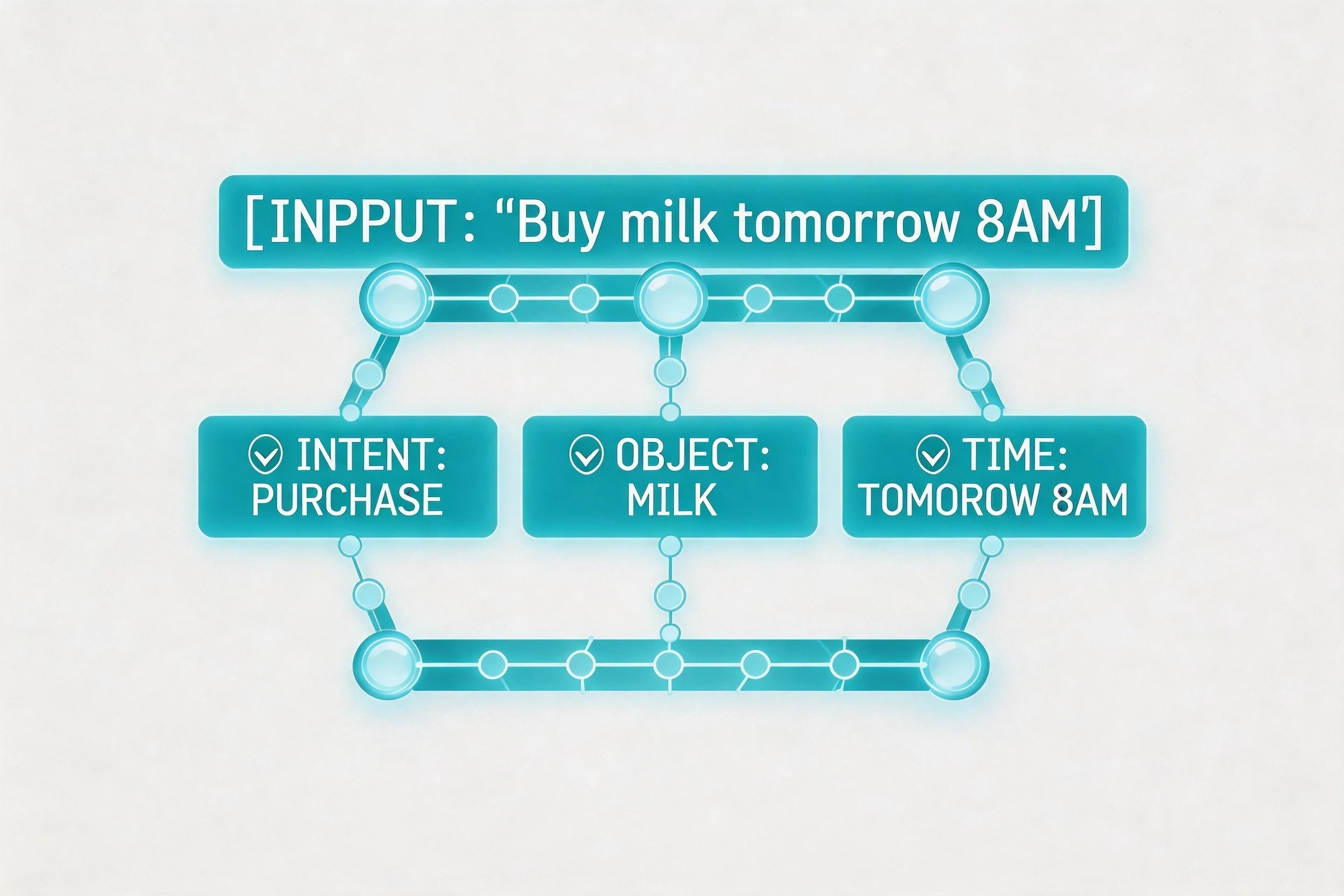 [INPPUT: “Buy milk tomorrow 8AM’]

INTENT: PURCHASE

OBJECT: MILK

TIME: TOMOROW 8AM